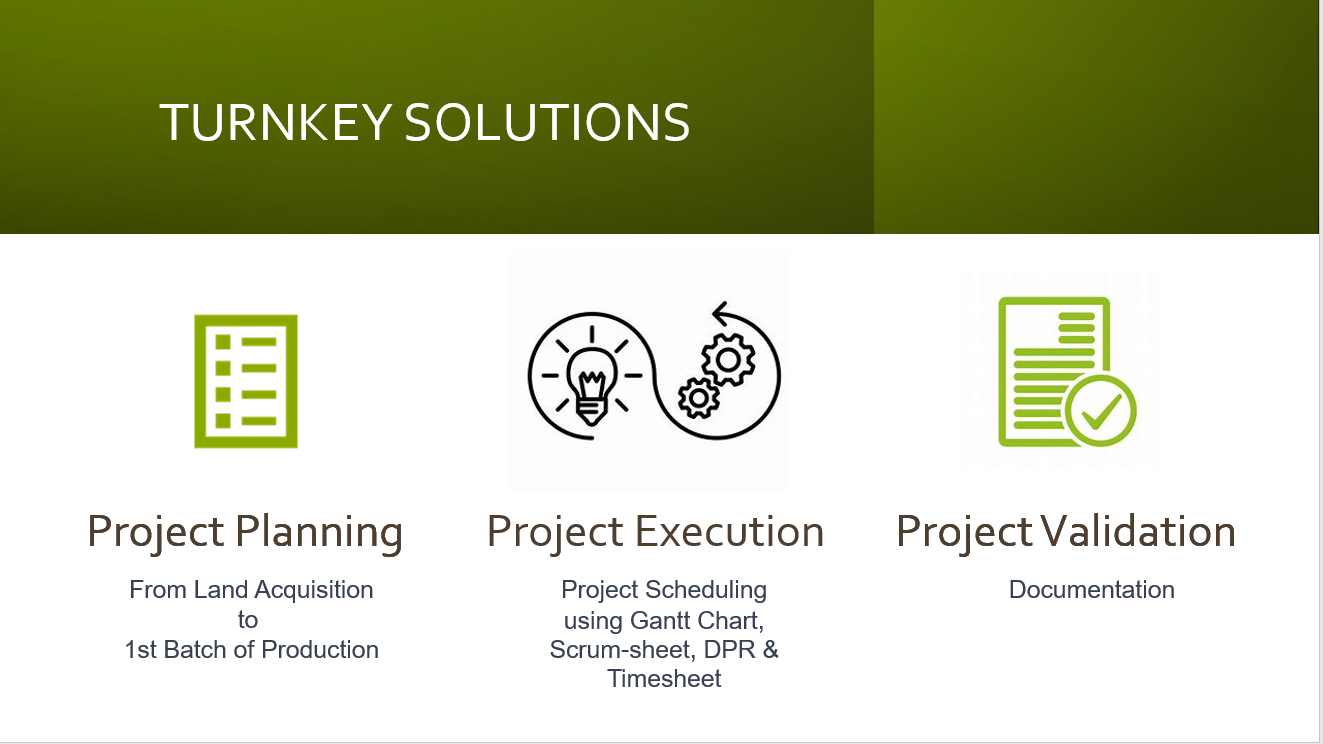 TURNKEY SOLUTIONS

Project Planning

From Land Acquisition to 1st Batch of Production

Project Execution

Project Scheduling using Gantt Chart, Scrum-sheet, DPR & Timesheet

Project Validation

Documentation